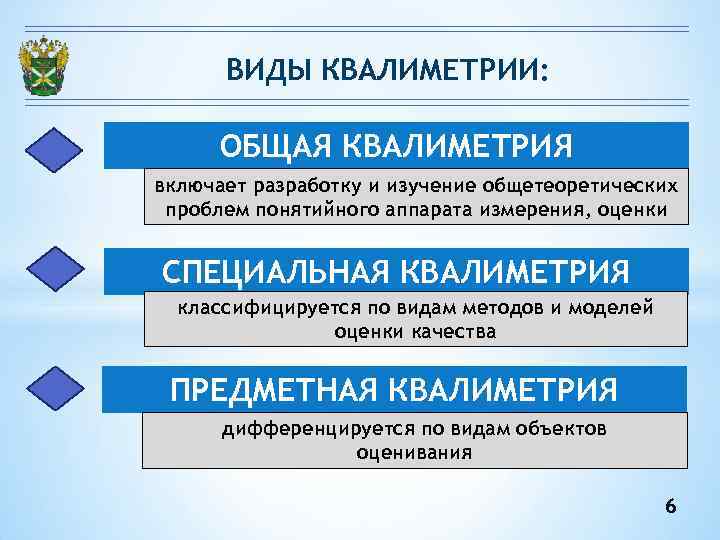 ВИДЫ КВАЛИМЕТРИИ:

ОБЩАЯ КВАЛИМЕТРИЯ

включает разработку и изучение общетеоретических проблем понятийного аппарата измерения, оценки

СПЕЦИАЛЬНАЯ КВАЛИМЕТРИЯ

классифицируется по видам методов и моделей оценки качества

ПРЕДМЕТНАЯ КВАЛИМЕТРИЯ

дифференцируется по видам объектов оценивания

6